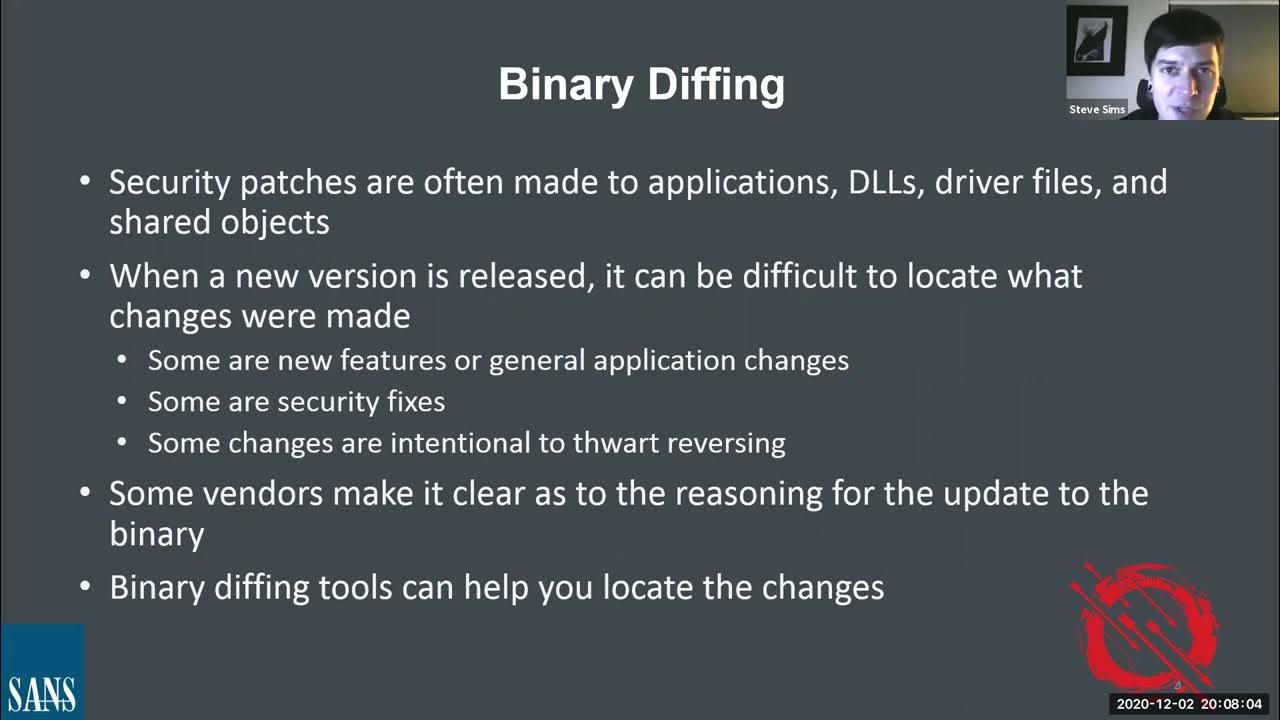 Binary Diffing

Steve Sims

• Security patches are often made to applications, DLLs, driver files, and shared objects

• When a new version is released, it can be difficult to locate what changes were made

• Some are new features or general application changes
• Some are security fixes
• Some changes are intentional to thwart reversing

• Some vendors make it clear as to the reasoning for the update to the binary

• Binary diffing tools can help you locate the changes

SANS

2020-12-02 20:08:04